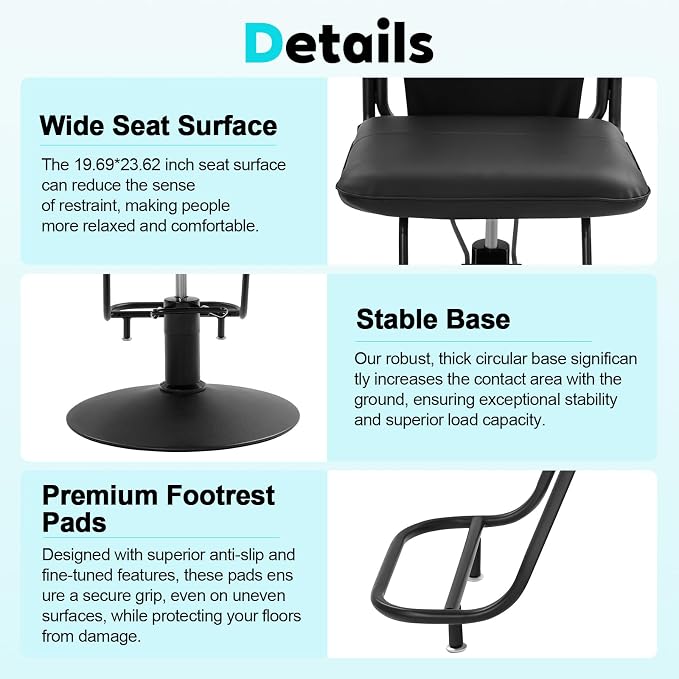 Details

Wide Seat Surface

The 19.69*23.62 inch seat surface can reduce the sense of restraint, making people more relaxed and comfortable.

Stable Base

Our robust, thick circular base significan tly increases the contact area with the ground, ensuring exceptional stability and superior load capacity.

Premium Footrest Pads

Designed with superior anti-slip and fine-tuned features, these pads ens ure a secure grip, even on uneven surfaces, while protecting your floors from damage.